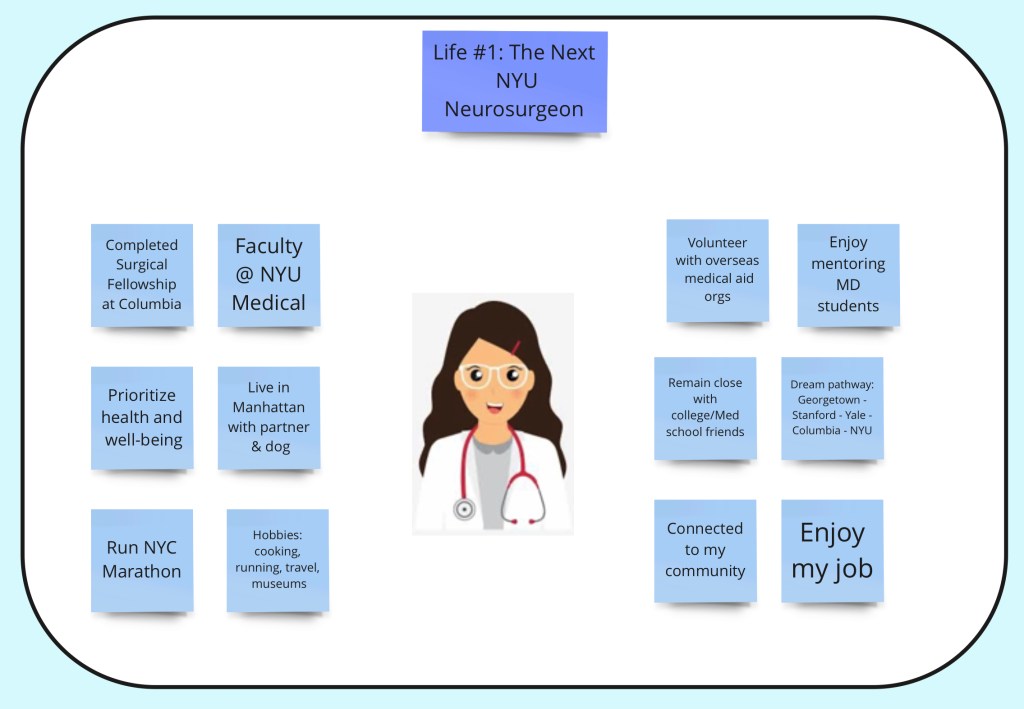 Life #1: The Next NYU Neurosurgeon

Completed Surgical Fellowship at Columbia

Faculty @ NYU Medical

Prioritize health and well-being

Live in Manhattan with partner & dog

Run NYC Marathon

Hobbies: cooking, running, travel, museums

Volunteer with overseas medical aid orgs

Enjoy mentoring MD students

Remain close with college/Med school friends

Dream pathway: Georgetown - Stanford - Yale - Columbia - NYU

Connected to my community

Enjoy my job